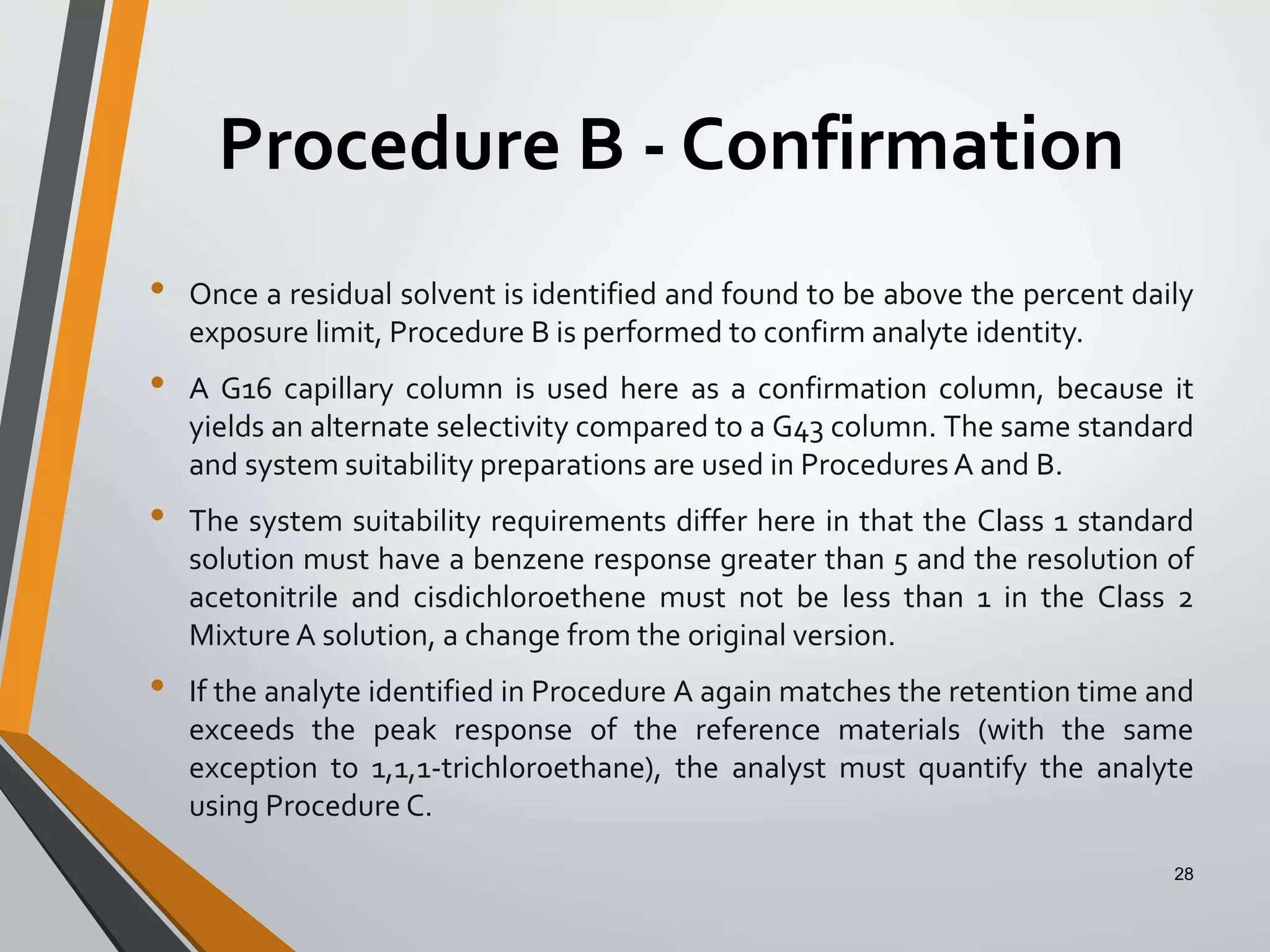 Procedure B - Confirmation

• Once a residual solvent is identified and found to be above the percent daily exposure limit, Procedure B is performed to confirm analyte identity.

• A G16 capillary column is used here as a confirmation column, because it yields an alternate selectivity compared to a G43 column. The same standard and system suitability preparations are used in Procedures A and B.

• The system suitability requirements differ here in that the Class 1 standard solution must have a benzene response greater than 5 and the resolution of acetonitrile and cisdichloroethene must not be less than 1 in the Class 2 Mixture A solution, a change from the original version.

• If the analyte identified in Procedure A again matches the retention time and exceeds the peak response of the reference materials (with the same exception to 1,1,1-trichloroethane), the analyst must quantify the analyte using Procedure C.

28